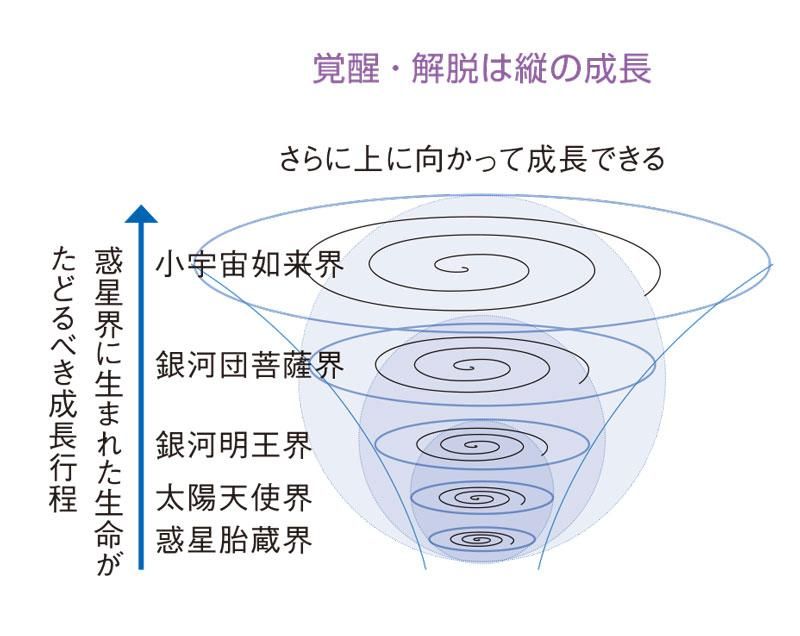 覚醒・解脱は縦の成長

さらに上に向かって成長できる

惑星界に生まれた生命が
たどるべき成長行程

小宇宙如来界

銀河団菩薩界

銀河明王界

太陽天使界

惑星胎蔵界